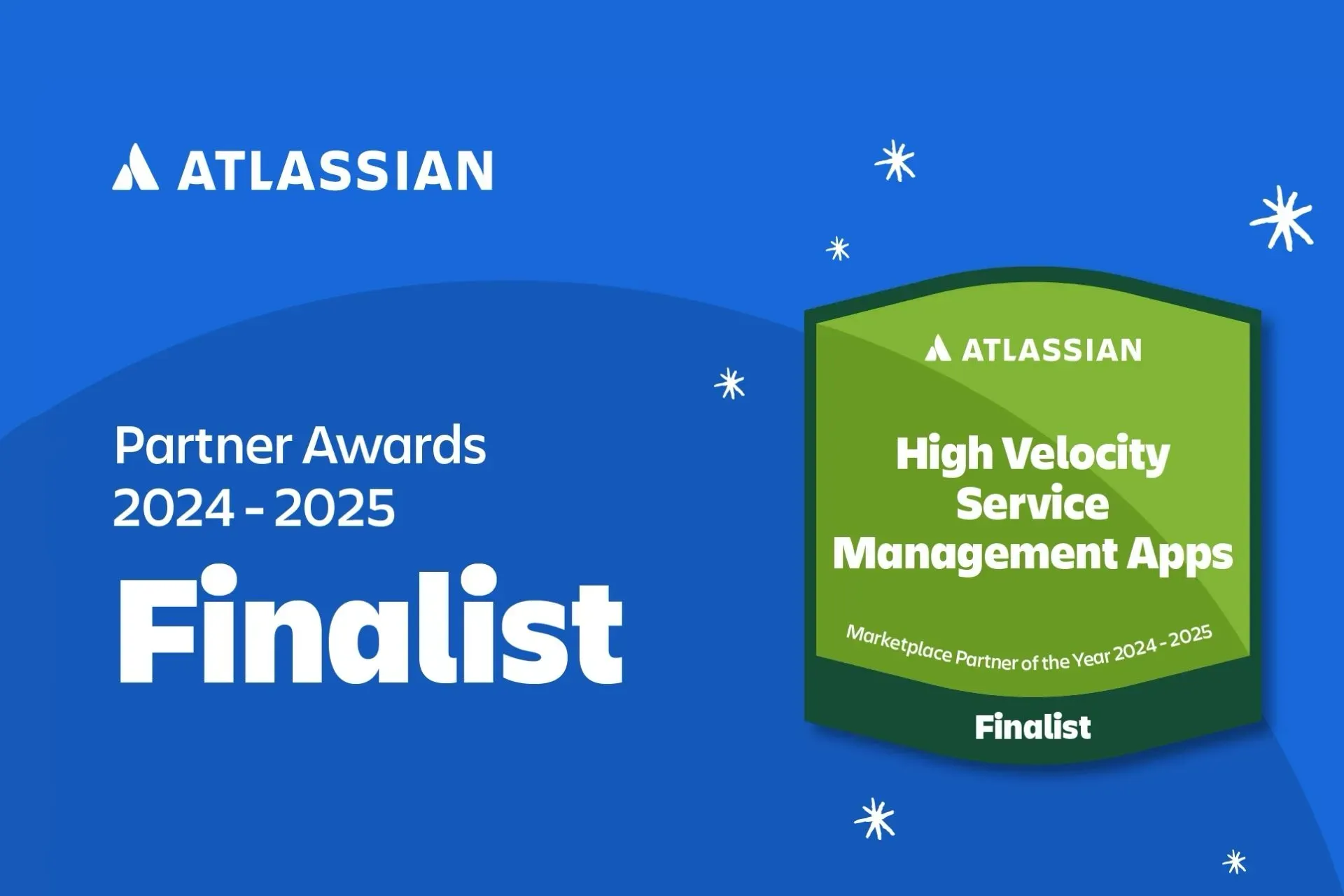 ATLASSIAN

Partner Awards
2024 - 2025

Finalist

ATLASSIAN

High Velocity Service Management Apps

Marketplace Partner of the Year 2024 - 2025

Finalist